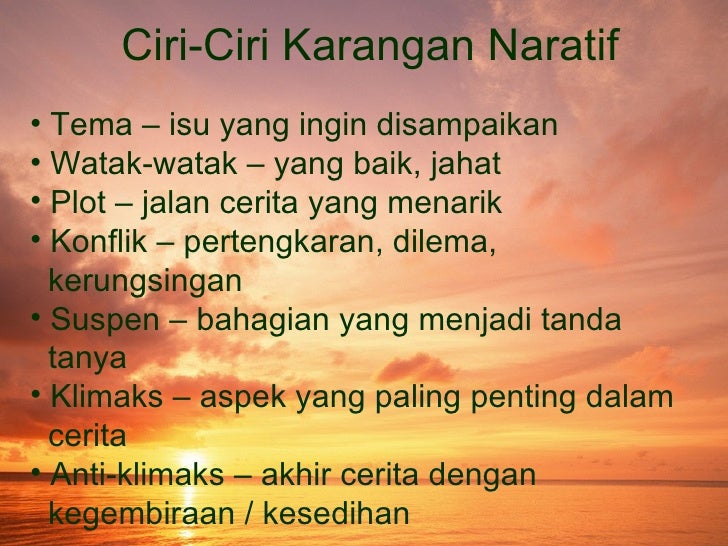 Ciri-Ciri Karangan Naratif

• Tema – isu yang ingin disampaikan
• Watak-watak – yang baik, jahat
• Plot – jalan cerita yang menarik
• Konflik – pertengkaran, dilema, kerungsingan
• Suspen – bahagian yang menjadi tanda tanya
• Klimaks – aspek yang paling penting dalam cerita
• Anti-klimaks – akhir cerita dengan kegembiraan / kesedihan